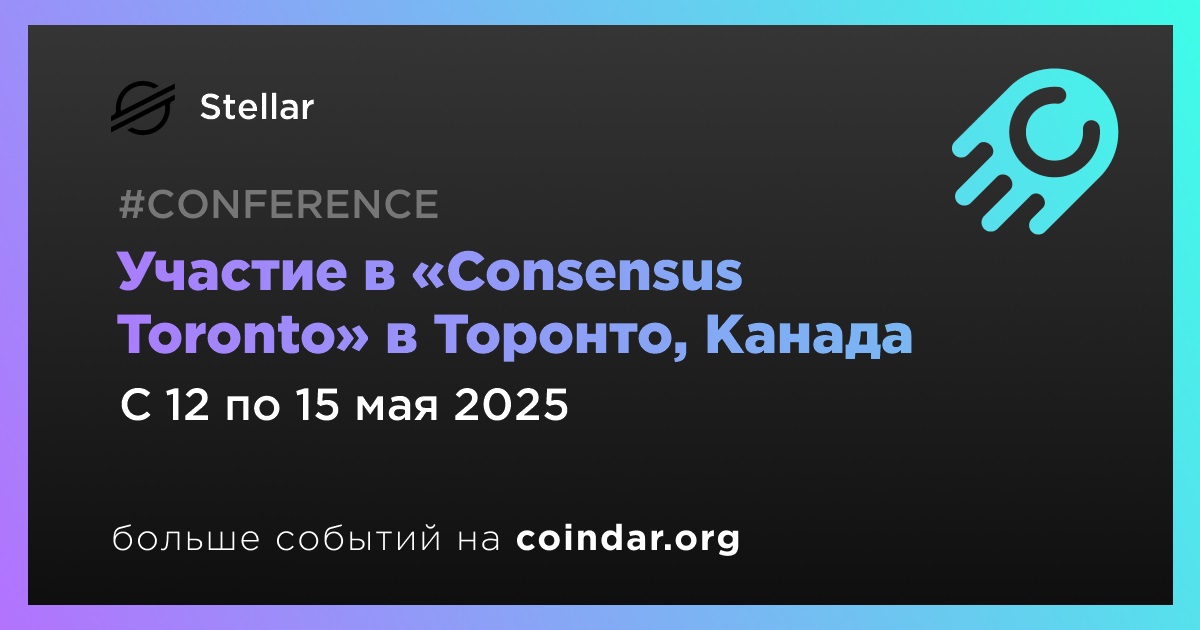 Stellar

#CONFERENCE

Участие в «Consensus Toronto» в Торонто, Канада

С 12 по 15 мая 2025

больше событий на coindar.org